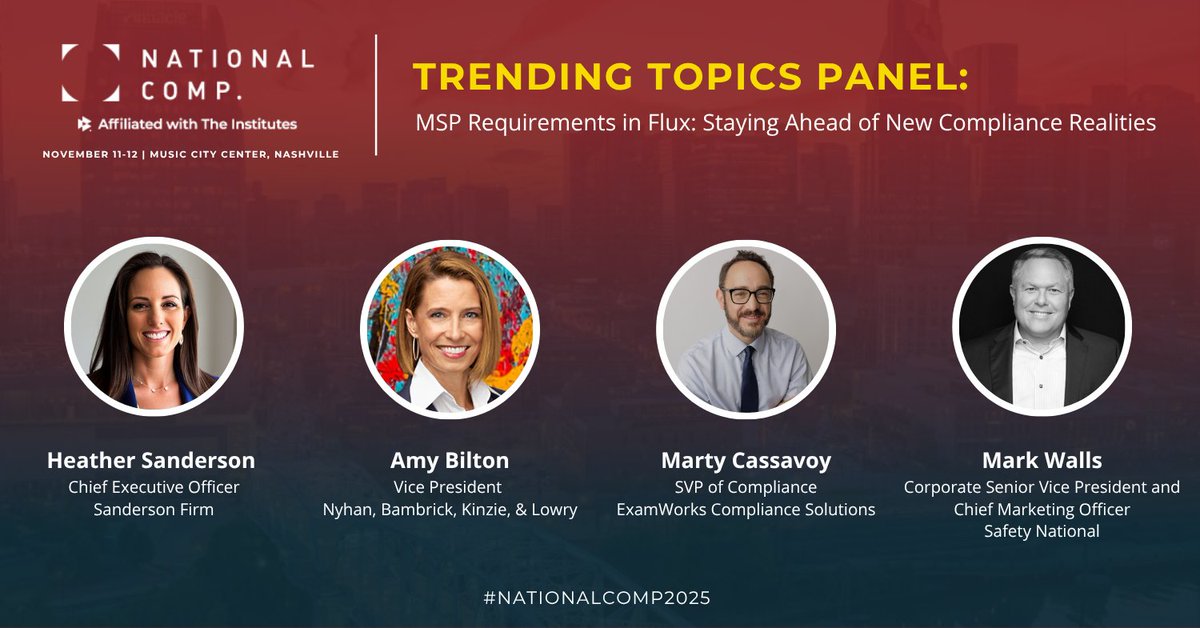 NATIONAL COMP.
Affiliated with The Institutes
NOVEMBER 11-12 | MUSIC CITY CENTER, NASHVILLE

TRENDING TOPICS PANEL:
MSP Requirements in Flux: Staying Ahead of New Compliance Realities

Heather Sanderson
Chief Executive Officer
Sanderson Firm

Amy Bilton
Vice President
Nyhan, Bambrick, Kinzie, & Lowry

Marty Cassavoy
SVP of Compliance
ExamWorks Compliance Solutions

Mark Walls
Corporate Senior Vice President and Chief Marketing Officer
Safety National

#NATIONALCOMP2025